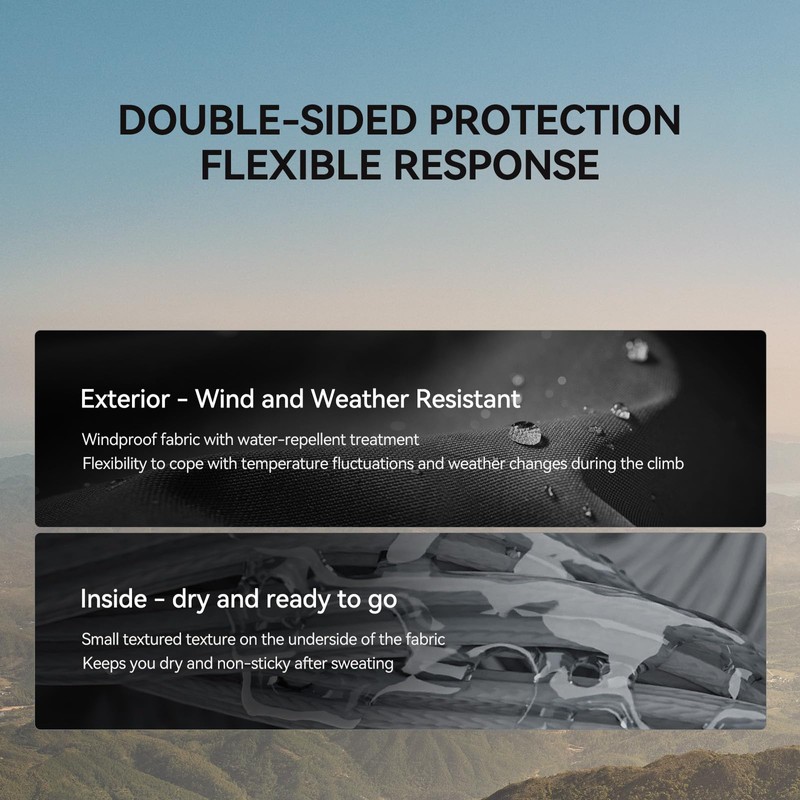 DOUBLE-SIDED PROTECTION
FLEXIBLE RESPONSE

Exterior - Wind and Weather Resistant

Windproof fabric with water-repellent treatment
Flexibility to cope with temperature fluctuations and weather changes during the climb

Inside - dry and ready to go

Small textured texture on the underside of the fabric
Keeps you dry and non-sticky after sweating